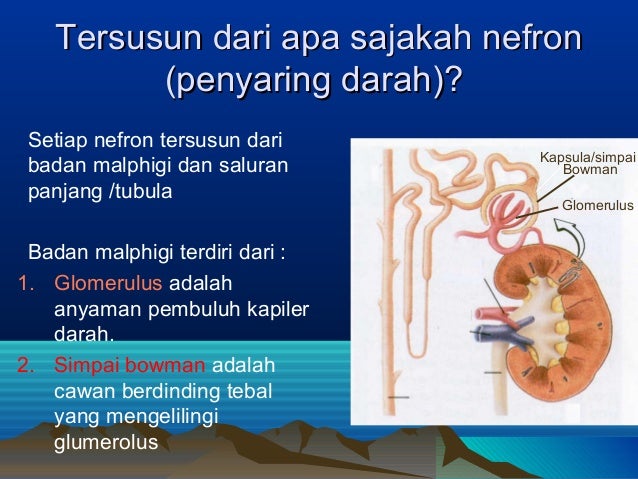 Tersusun dari apa sajakah nefron (penyaring darah)?

Setiap nefron tersusun dari badan malphigi dan saluran panjang /tubula

Badan malphigi terdiri dari :

1. Glomerulus adalah anyaman pembuluh kapiler darah.
2. Simpai bowman adalah cawan berdinding tebal yang mengelilingi glumerolus

Kapsula/simpai Bowman

Glomerulus